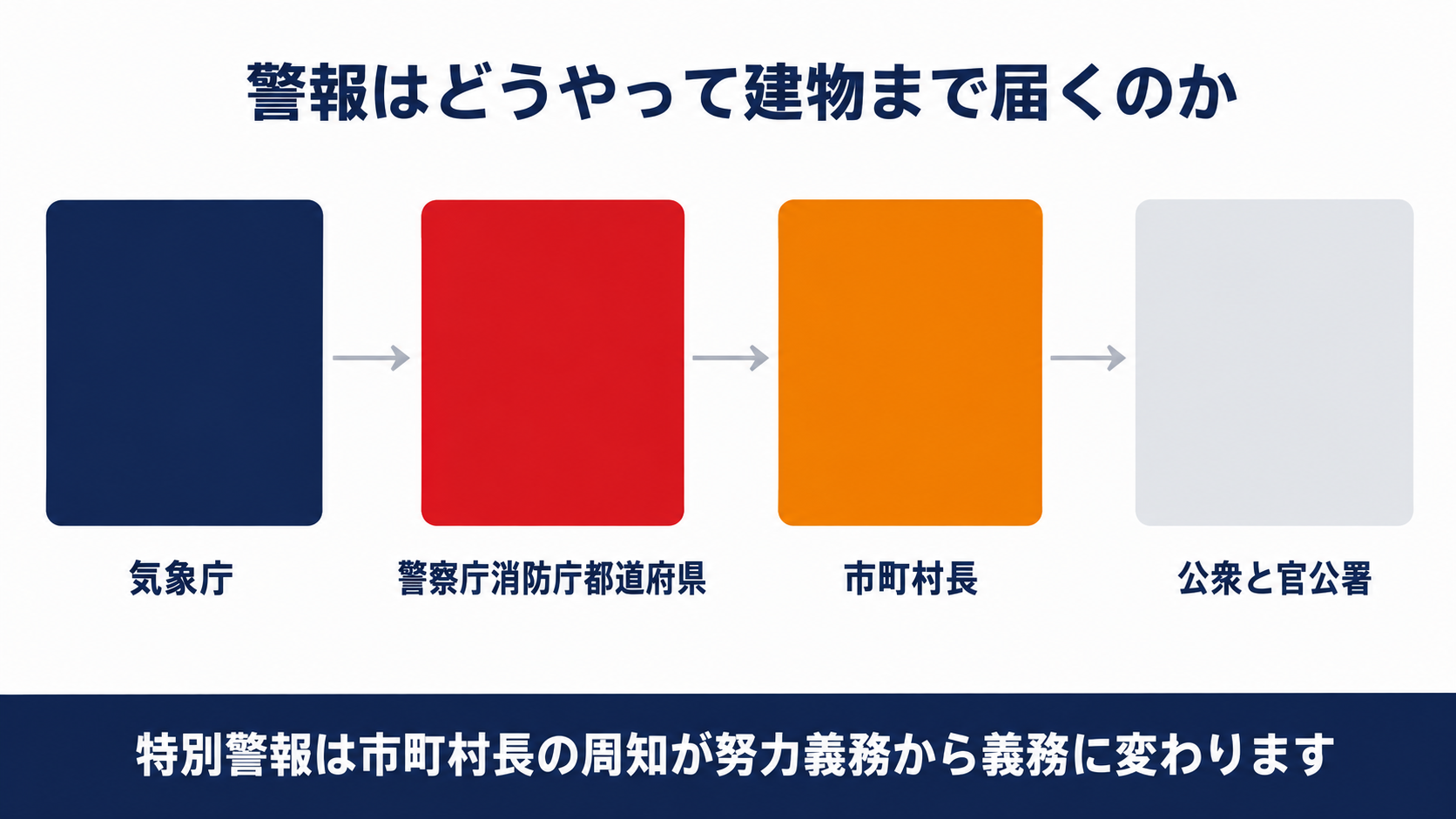 警報はどうやって建物まで届くのか

気象庁

警察庁消防庁都道府県

市町村長

公衆と官公署

特別警報は市町村長の周知が努力義務から義務に変わります